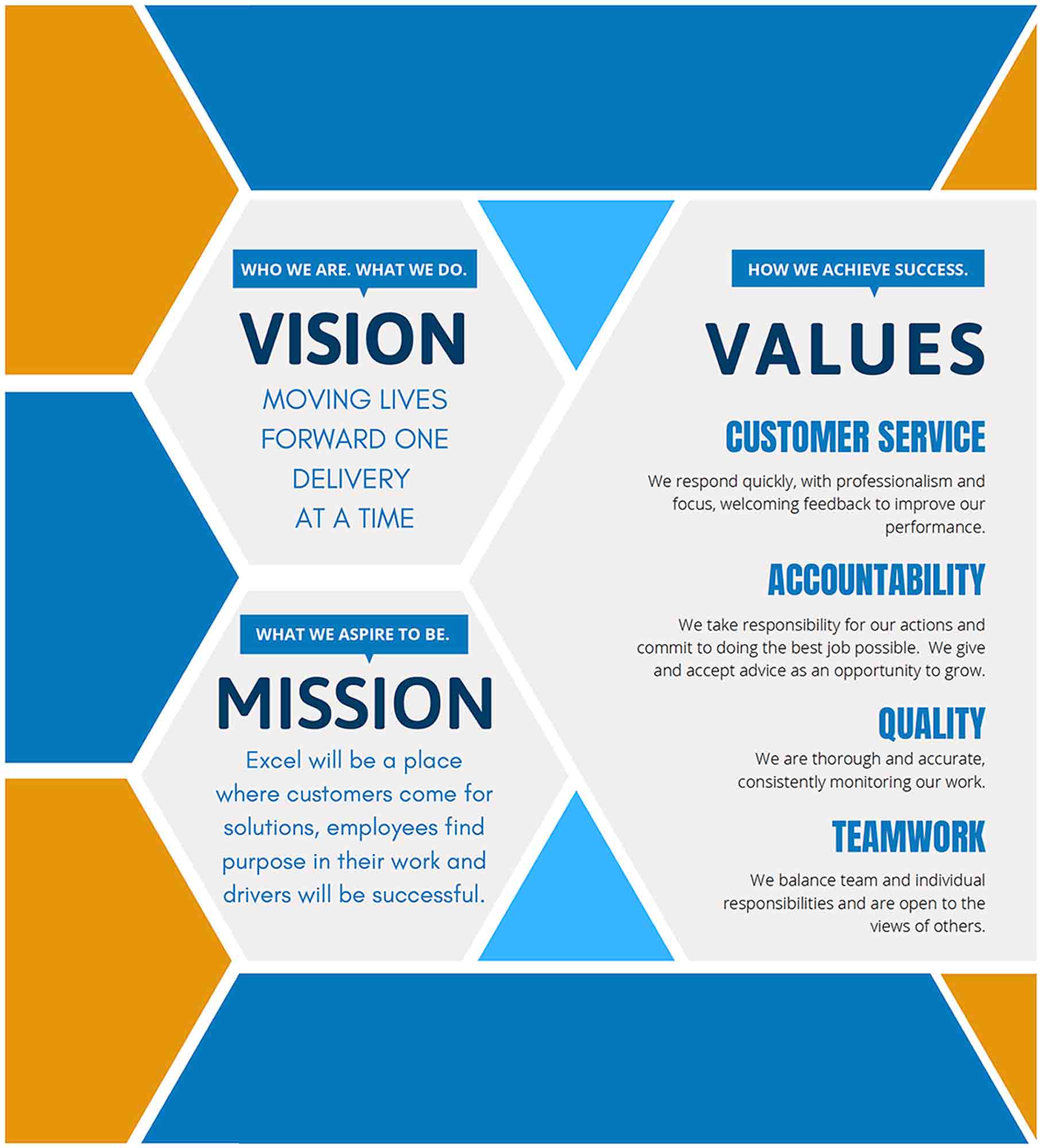 WHO WE ARE. WHAT WE DO.

VISION

MOVING LIVES FORWARD ONE DELIVERY AT A TIME

WHAT WE ASPIRE TO BE.

MISSION

Excel will be a place where customers come for solutions, employees find purpose in their work and drivers will be successful.

HOW WE ACHIEVE SUCCESS.

VALUES

CUSTOMER SERVICE

We respond quickly, with professionalism and focus, welcoming feedback to improve our performance.

ACCOUNTABILITY

We take responsibility for our actions and commit to doing the best job possible. We give and accept advice as an opportunity to grow.

QUALITY

We are thorough and accurate, consistently monitoring our work.

TEAMWORK

We balance team and individual responsibilities and are open to the views of others.